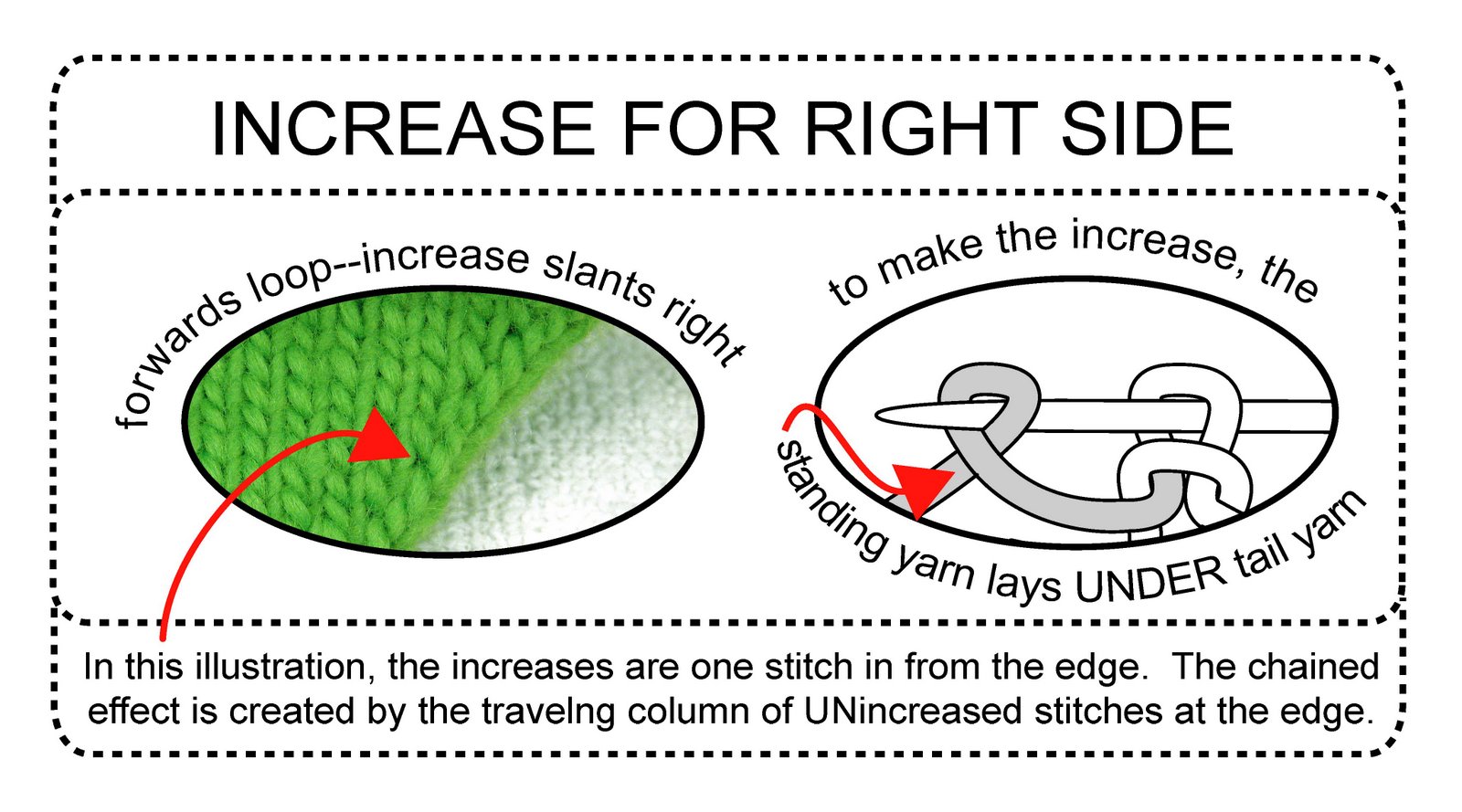 INCREASE FOR RIGHT SIDE

forwards loop--increase slants right

to make the increase, the standing yarn lays UNDER tail yarn

In this illustration, the increases are one stitch in from the edge. The chained effect is created by the travelng column of UNincreased stitches at the edge.